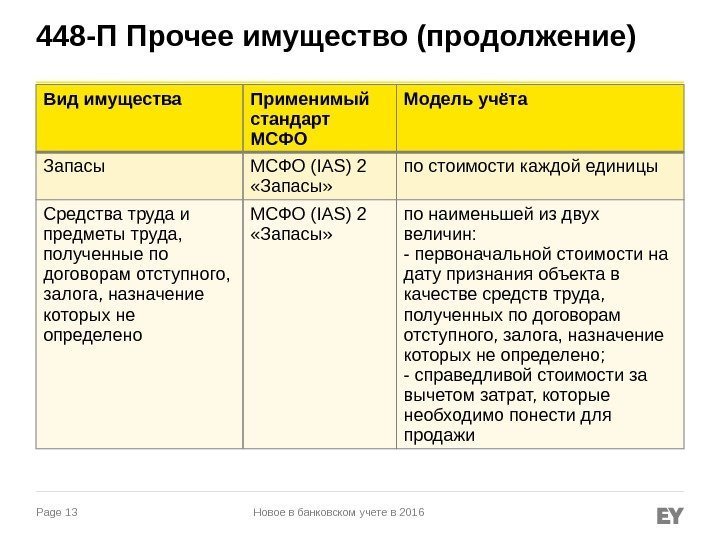 448-П Прочее имущество (продолжение)

| Вид имущества | Применимый стандарт МСФО | Модель учёта |
|---|---|---|
| Запасы | МСФО (IAS) 2 «Запасы» | по стоимости каждой единицы |
| Средства труда и предметы труда, полученные по договорам отступного, залога, назначение которых не определено | МСФО (IAS) 2 «Запасы» | по наименьшей из двух величин: - первоначальной стоимости на дату признания объекта в качестве средств труда, полученных по договорам отступного, залога, назначение которых не определено; - справедливой стоимости за вычетом затрат, которые необходимо понести для продажи |

Page 13

Новое в банковском учете в 2016

EY